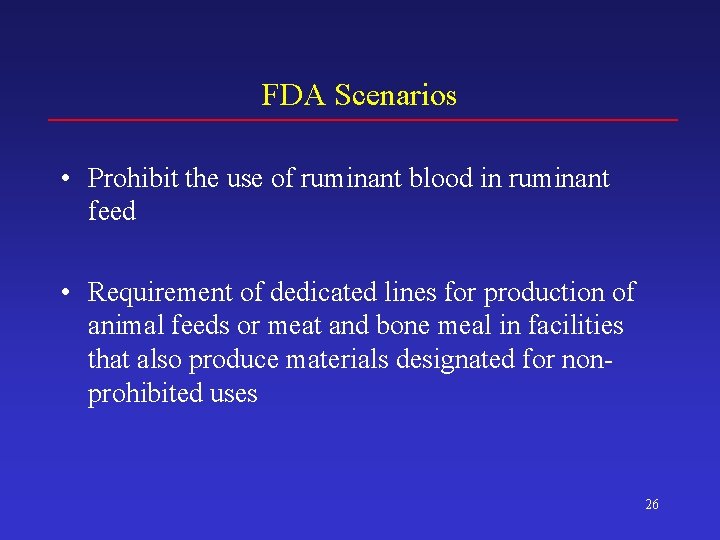 FDA Scenarios

• Prohibit the use of ruminant blood in ruminant feed

• Requirement of dedicated lines for production of animal feeds or meat and bone meal in facilities that also produce materials designated for non-prohibited uses

26